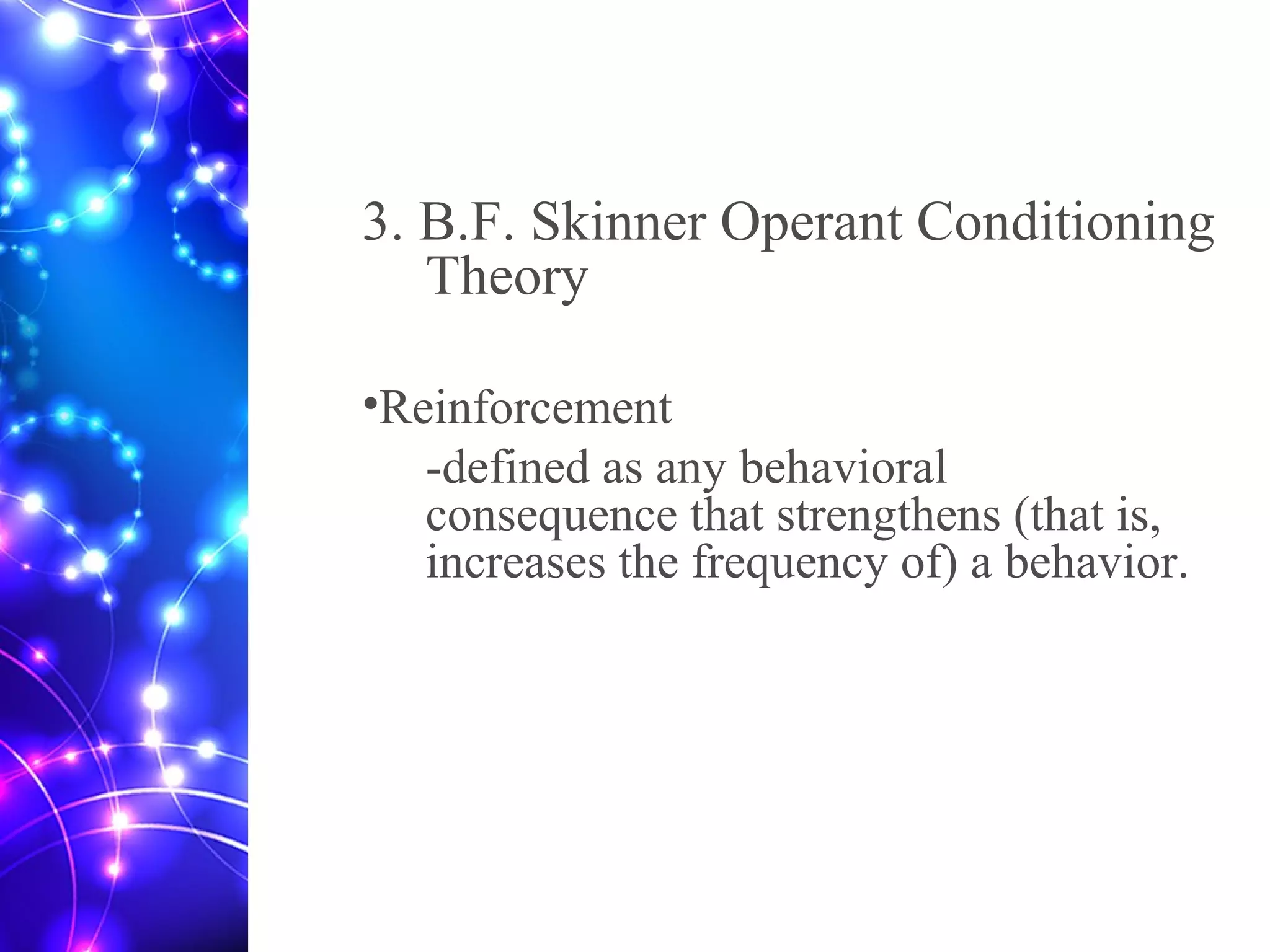 3. B.F. Skinner Operant Conditioning Theory

•Reinforcement

-defined as any behavioral consequence that strengthens (that is, increases the frequency of) a behavior.